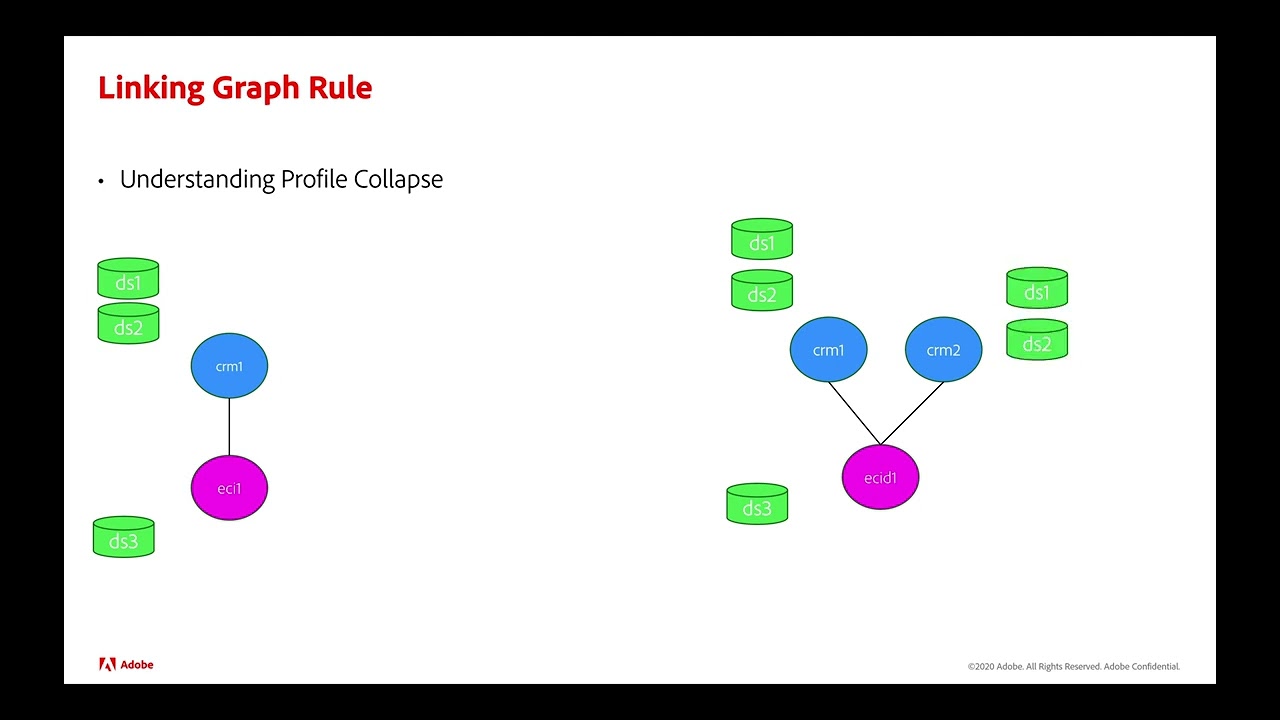 Linking Graph Rule

• Understanding Profile Collapse

ds1
ds2
crm1
eci1
ds3

ds1
ds2
crm1
crm2
ds1
ds2
ecid1
ds3

Adobe

©2020 Adobe. All Rights Reserved. Adobe Confidential.